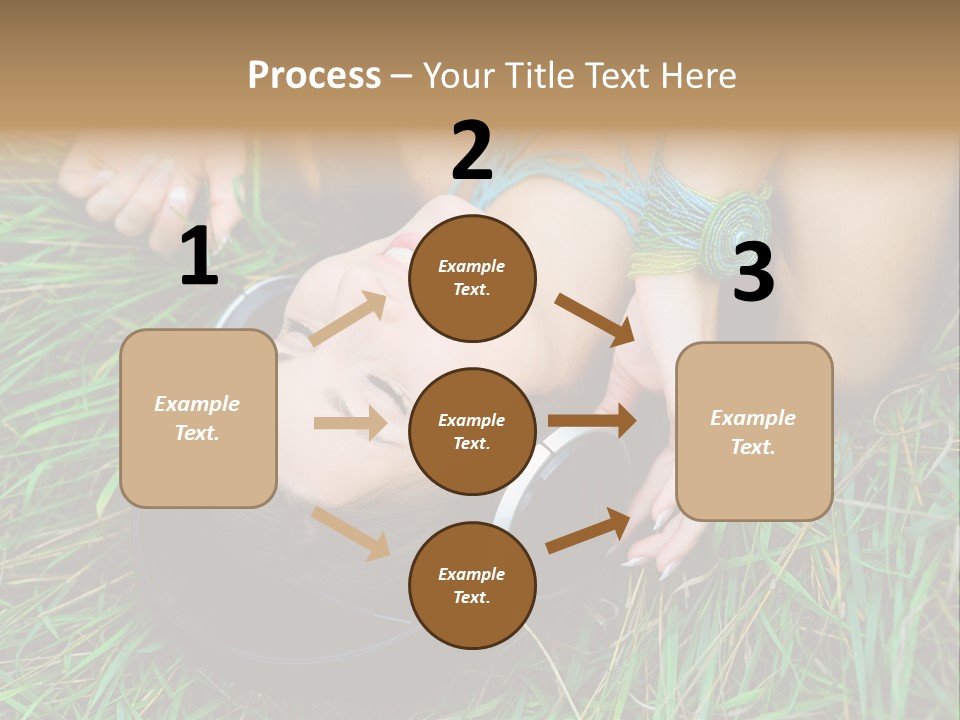 Process – Your Title Text Here

1

Example Text.

2

Example Text.

Example Text.

Example Text.

3

Example Text.